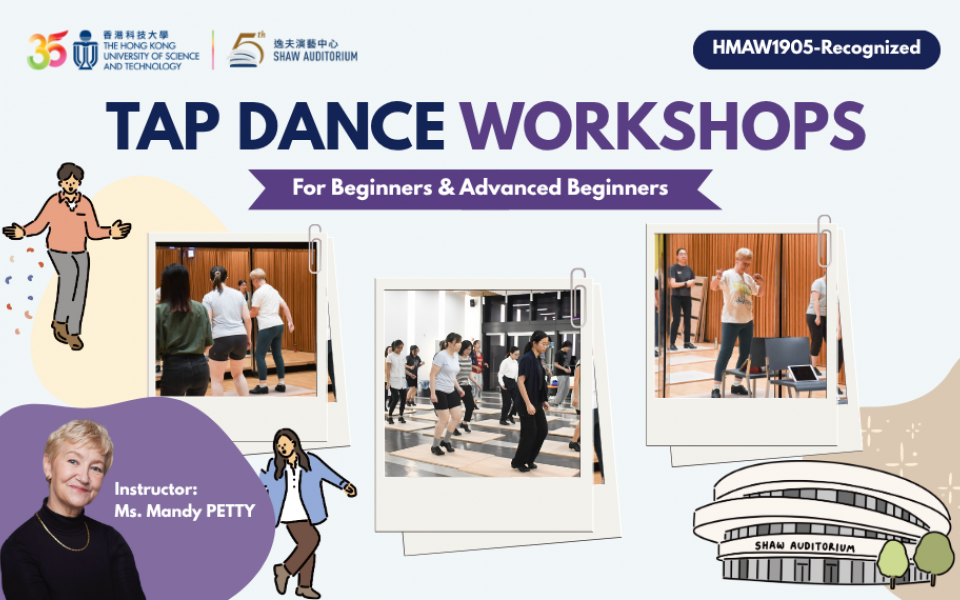 35 香港科技大學 THE HONG KONG UNIVERSITY OF SCIENCE AND TECHNOLOGY

5th 逸夫演藝中心 SHAW AUDITORIUM

HMAW1905-Recognized

TAP DANCE WORKSHOPS

For Beginners & Advanced Beginners

Instructor: Ms. Mandy PETTY

SHAW AUDITORIUM